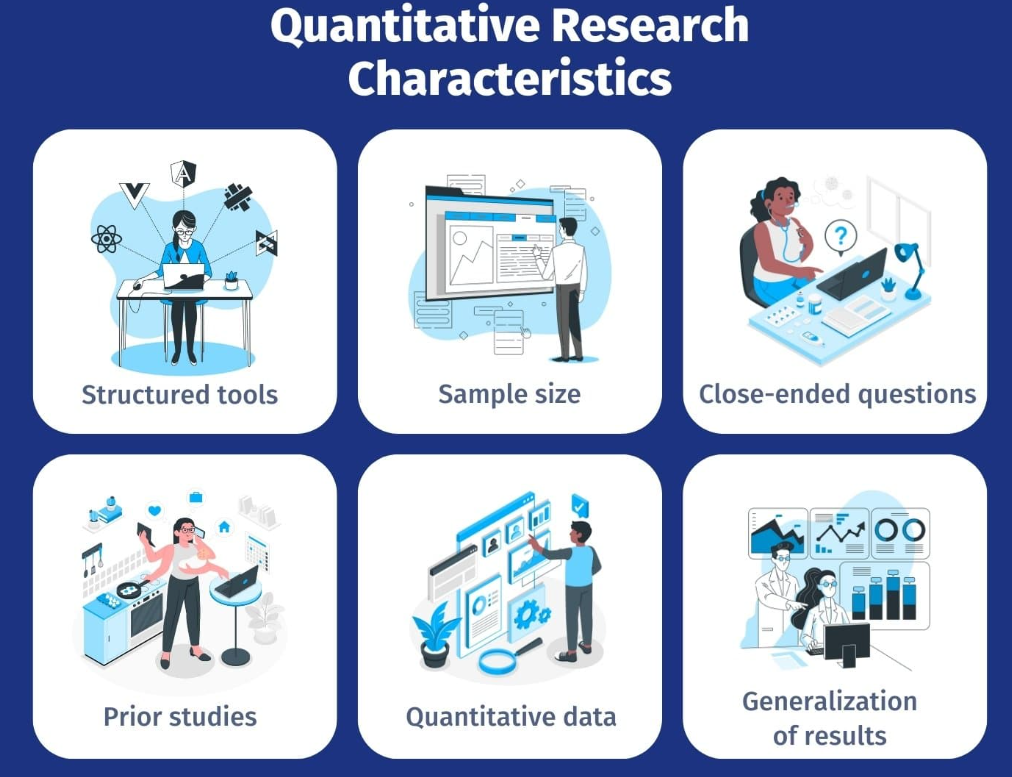 Quantitative Research Characteristics

Structured tools

Sample size

Close-ended questions

Prior studies

Quantitative data

Generalization of results